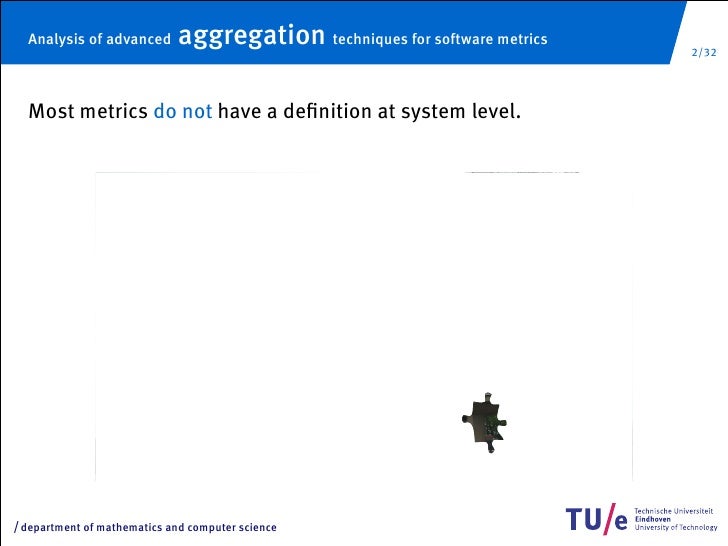 Analysis of advanced aggregation techniques for software metrics

2/32

Most metrics do not have a definition at system level.

/ department of mathematics and computer science

TU/e Technische Universiteit Eindhoven University of Technology